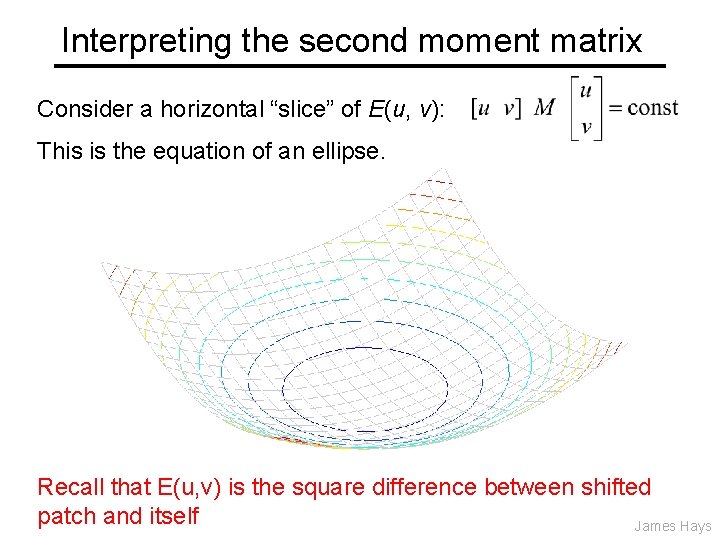 Interpreting the second moment matrix

Consider a horizontal “slice” of $E(u, v)$: $[u \ v] \ M \begin{bmatrix} u \\ v \end{bmatrix} = \text{const}$

This is the equation of an ellipse.

Recall that E(u,v) is the square difference between shifted patch and itself

James Hays